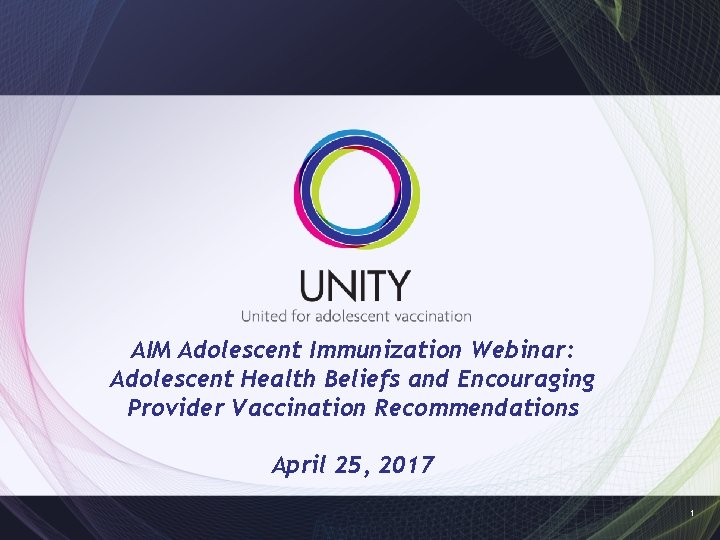 UNITY
United for adolescent vaccination

AIM Adolescent Immunization Webinar: Adolescent Health Beliefs and Encouraging Provider Vaccination Recommendations

April 25, 2017

1